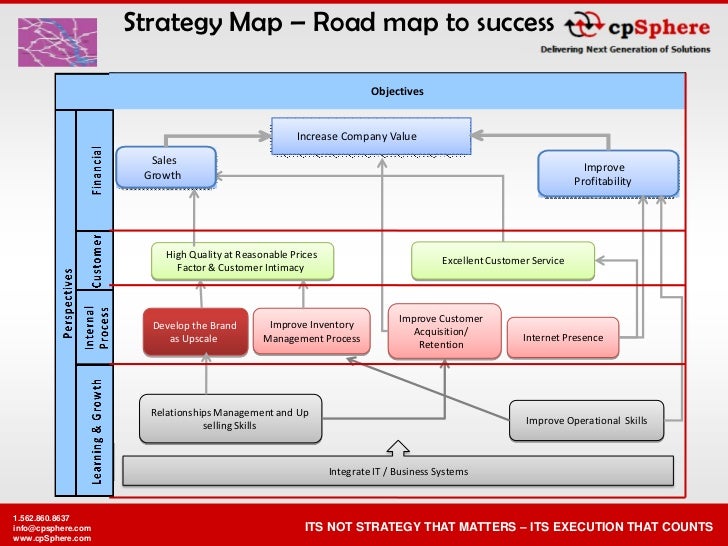 Strategy Map – Road map to success

cpSphere
Delivering Next Generation of Solutions

Objectives

Perspectives

Financial

Customer

Internal Process

Learning & Growth

Increase Company Value

Sales Growth

Improve Profitability

High Quality at Reasonable Prices Factor & Customer Intimacy

Excellent Customer Service

Develop the Brand as Upscale

Improve Inventory Management Process

Improve Customer Acquisition/ Retention

Internet Presence

Relationships Management and Up selling Skills

Improve Operational Skills

Integrate IT / Business Systems

1.562.860.8637
info@cpsphere.com
www.cpSphere.com

ITS NOT STRATEGY THAT MATTERS – ITS EXECUTION THAT COUNTS